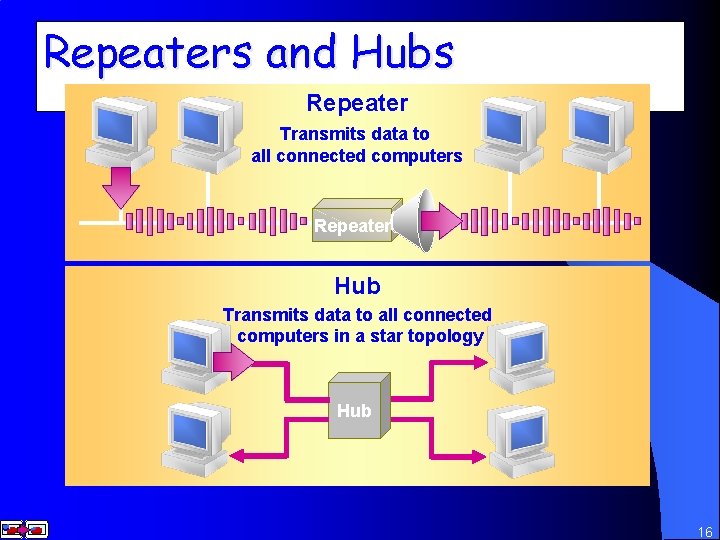 Repeaters and Hubs

Repeater

Transmits data to all connected computers

Repeater

Hub

Transmits data to all connected computers in a star topology

Hub

16